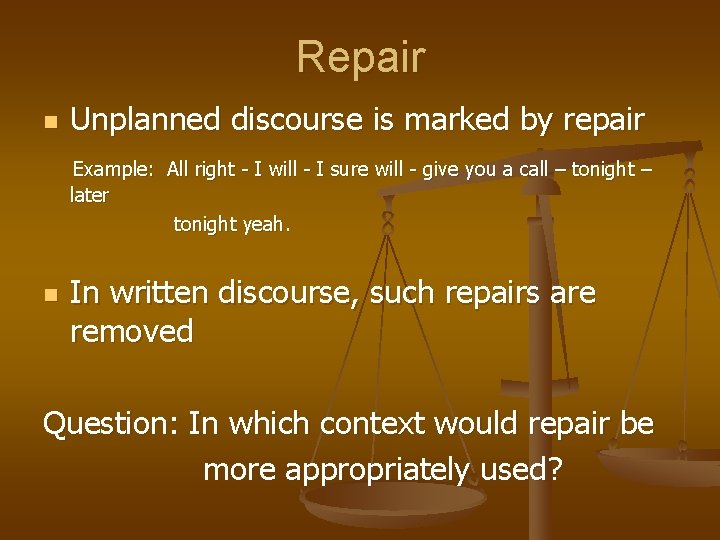 Repair

Unplanned discourse is marked by repair

Example: All right - I will - I sure will - give you a call – tonight – later tonight yeah.

In written discourse, such repairs are removed

Question: In which context would repair be more appropriately used?